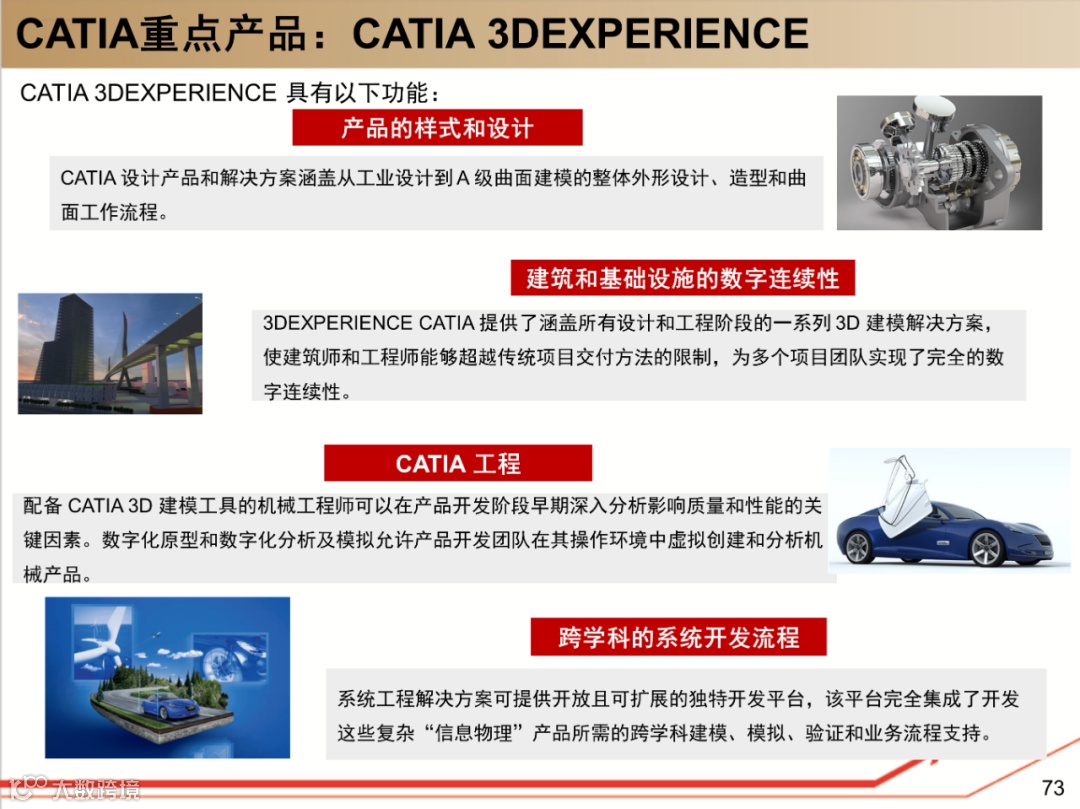 CATIA重点产品：CATIA 3DEXPERIENCE

CATIA 3DEXPERIENCE 具有以下功能：

产品的样式和设计

CATIA 设计产品和解决方案涵盖从工业设计到 A 级曲面建模的整体外形设计、造型和曲面工作流程。

建筑和基础设施的数字连续性

3DEXPERIENCE CATIA 提供了涵盖所有设计和工程阶段的一系列 3D 建模解决方案，使建筑师和工程师能够超越传统项目交付方法的限制，为多个项目团队实现了完全的数字连续性。

CATIA 工程

配备 CATIA 3D 建模工具的机械工程师可以在产品开发阶段早期深入分析影响质量和性能的关键因素。数字化原型和数字化分析及模拟允许产品开发团队在其操作环境中虚拟创建和分析机械产品。

跨学科的系统开发流程

系统工程解决方案可提供开放且可扩展的独特开发平台，该平台完全集成了开发这些复杂“信息物理”产品所需的跨学科建模、模拟、验证和业务流程支持。

大数跨境

73